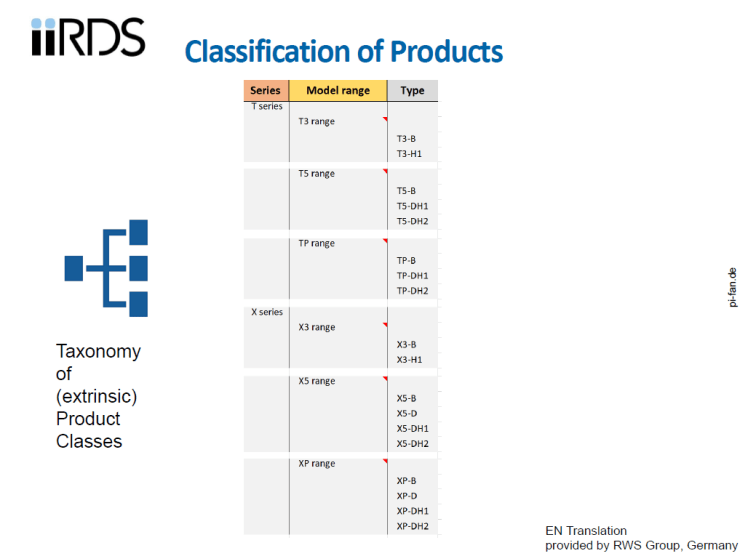 iiRDS

Classification of Products

| Series | Model range | Type |
|---|---|---|
| T series | | |
| | T3 range | |
| | | T3-B |
| | | T3-H1 |
| | T5 range | |
| | | T5-B |
| | | T5-DH1 |
| | | T5-DH2 |
| | TP range | |
| | | TP-B |
| | | TP-DH1 |
| | | TP-DH2 |
| X series | | |
| | X3 range | |
| | | X3-B |
| | | X3-H1 |
| | X5 range | |
| | | X5-B |
| | | X5-D |
| | | X5-DH1 |
| | | X5-DH2 |
| | XP range | |
| | | XP-B |
| | | XP-D |
| | | XP-DH1 |
| | | XP-DH2 |

Taxonomy of (extrinsic) Product Classes

pi-fan.de

EN Translation
provided by RWS Group, Germany